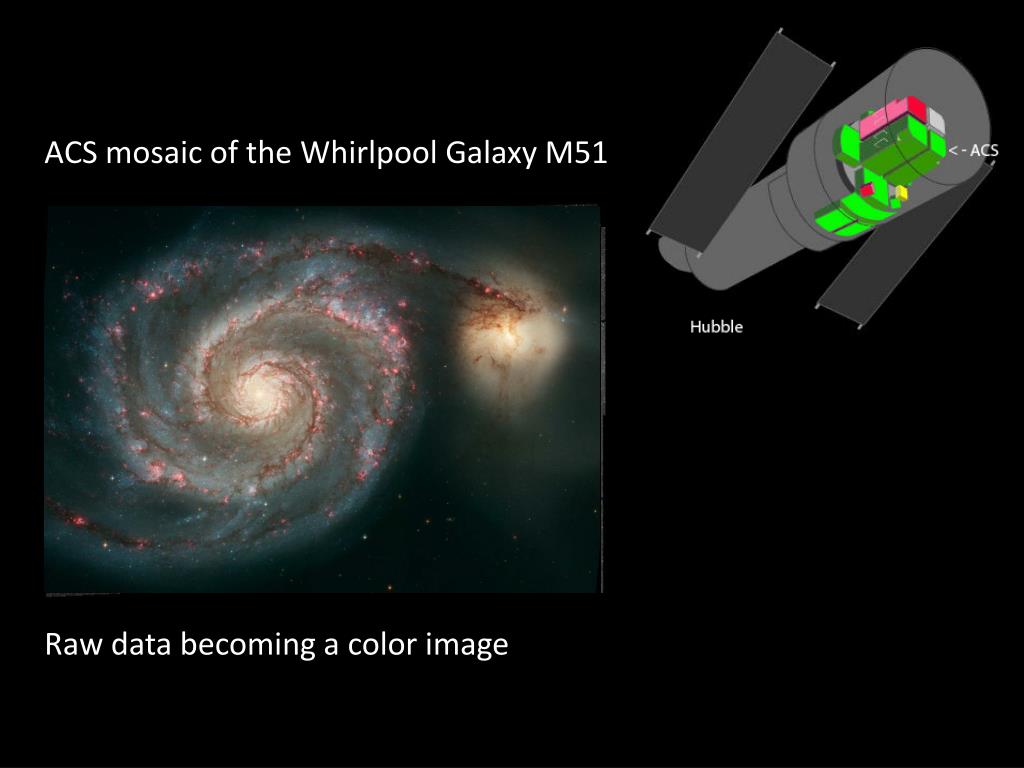 ACS mosaic of the Whirlpool Galaxy M51

< - ACS

Hubble

Raw data becoming a color image